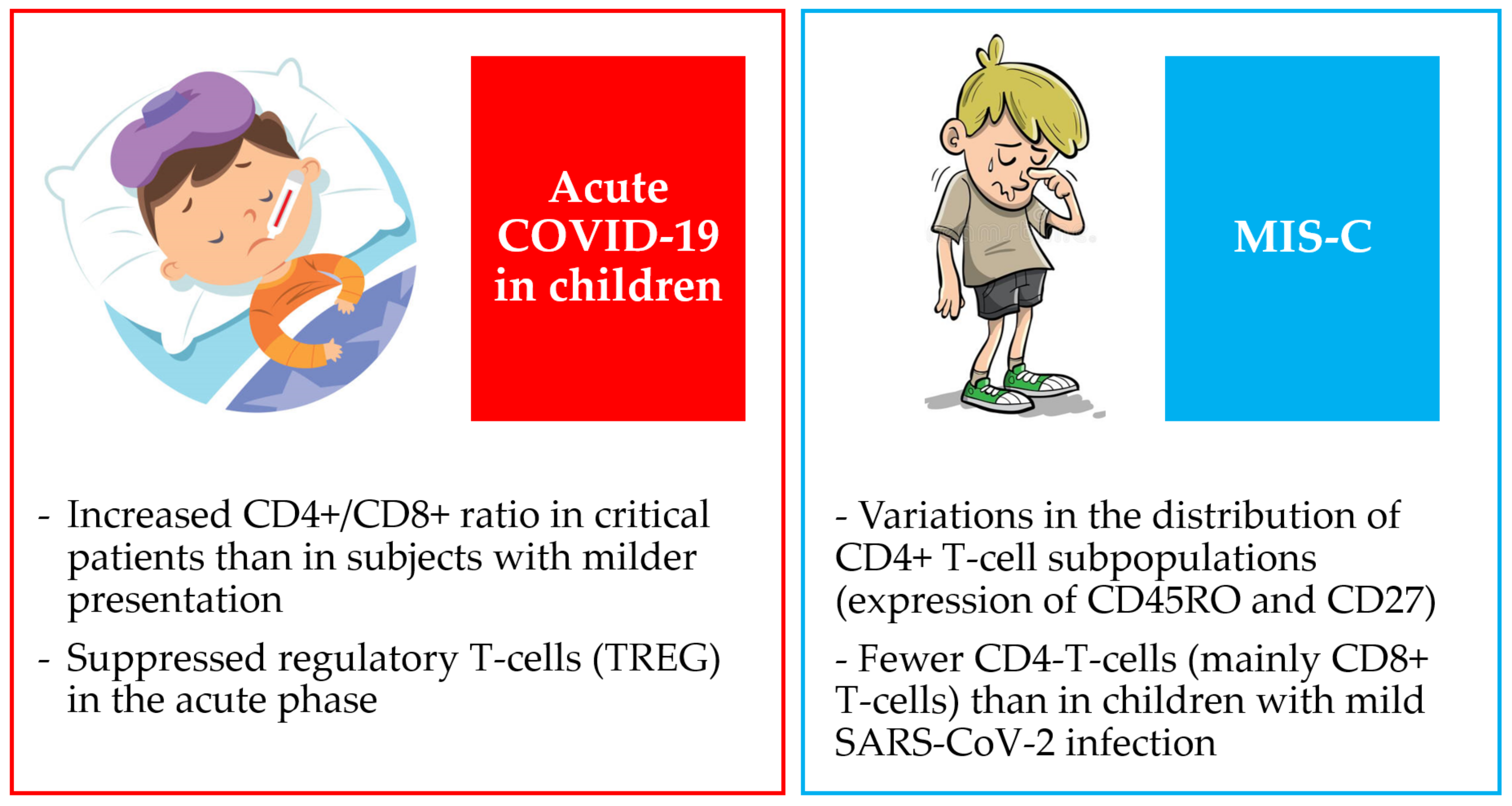 Acute COVID-19 in children

- Increased CD4+/CD8+ ratio in critical patients than in subjects with milder presentation

- Suppressed regulatory T-cells (TREG) in the acute phase

MIS-C

- Variations in the distribution of CD4+ T-cell subpopulations (expression of CD45RO and CD27)

- Fewer CD4-T-cells (mainly CD8+ T-cells) than in children with mild SARS-CoV-2 infection